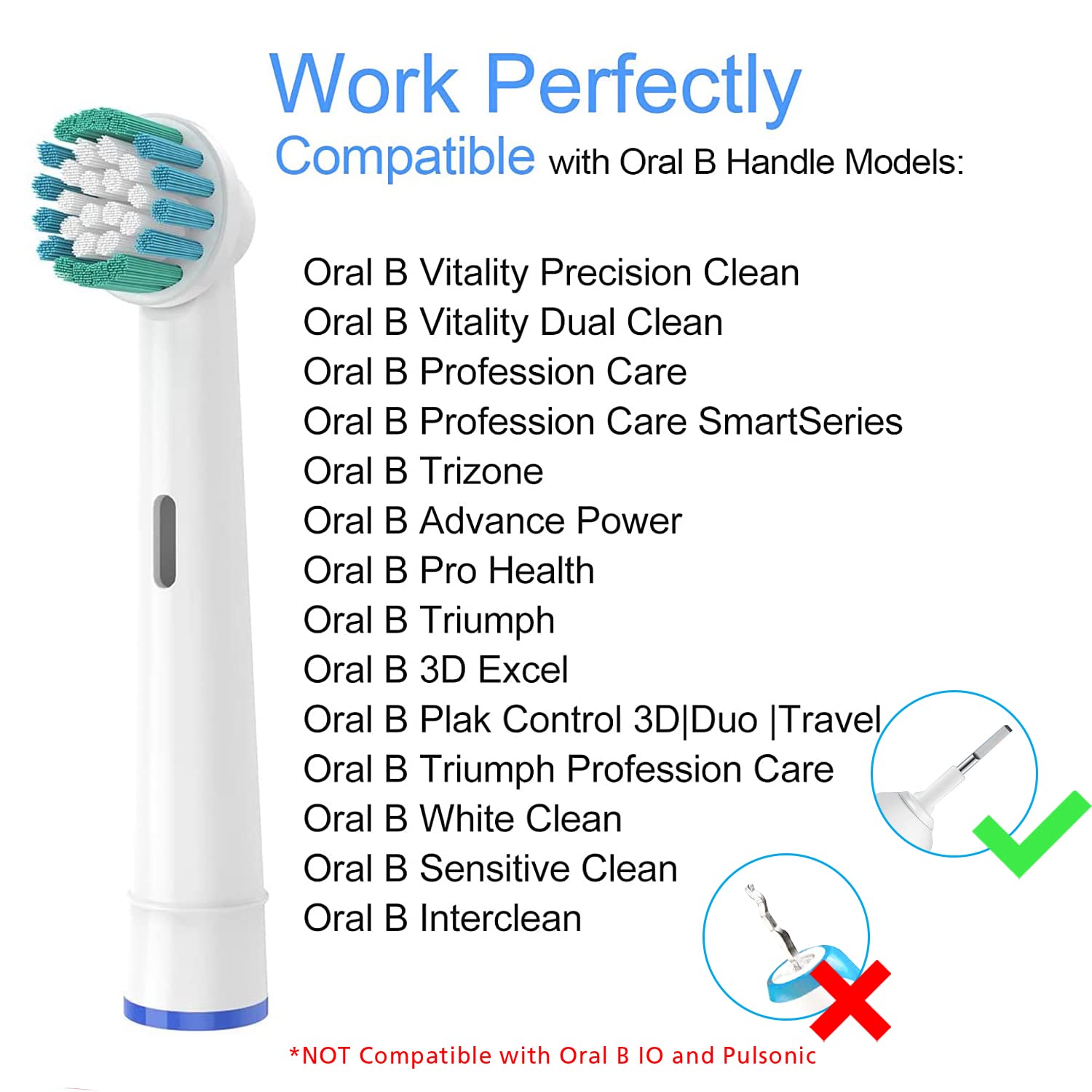 Work Perfectly

Compatible with Oral B Handle Models:

Oral B Vitality Precision Clean
Oral B Vitality Dual Clean
Oral B Profession Care
Oral B Profession Care SmartSeries
Oral B Trizone
Oral B Advance Power
Oral B Pro Health
Oral B Triumph
Oral B 3D Excel
Oral B Plak Control 3D|Duo |Travel
Oral B Triumph Profession Care
Oral B White Clean
Oral B Sensitive Clean
Oral B Interclean

*NOT Compatible with Oral B IO and Pulsonic